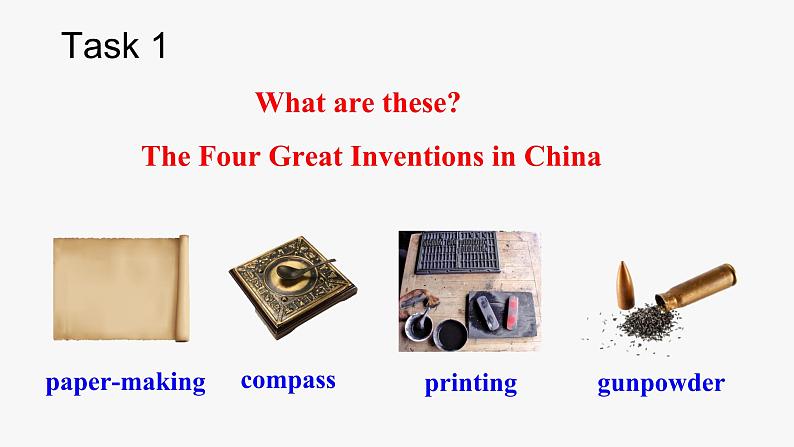 Task 1

What are these?

The Four Great Inventions in China

paper-making compass printing gunpowder